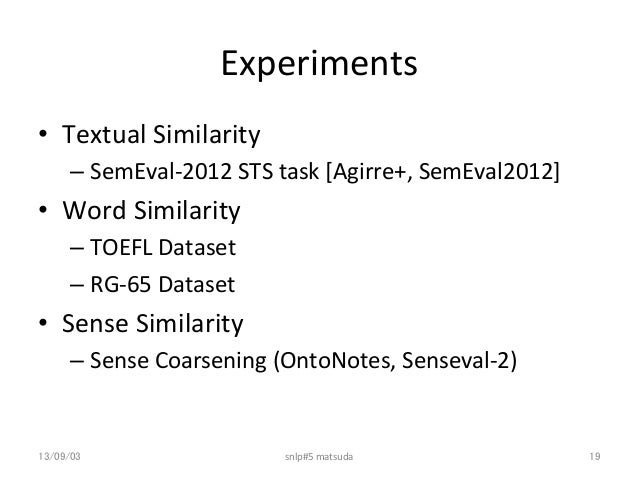 Experiments

• Textual Similarity
– SemEval-2012 STS task [Agirre+, SemEval2012]
• Word Similarity
– TOEFL Dataset
– RG-65 Dataset
• Sense Similarity
– Sense Coarsening (OntoNotes, Senseval-2)

13/09/03 snlp#5 matsuda 19